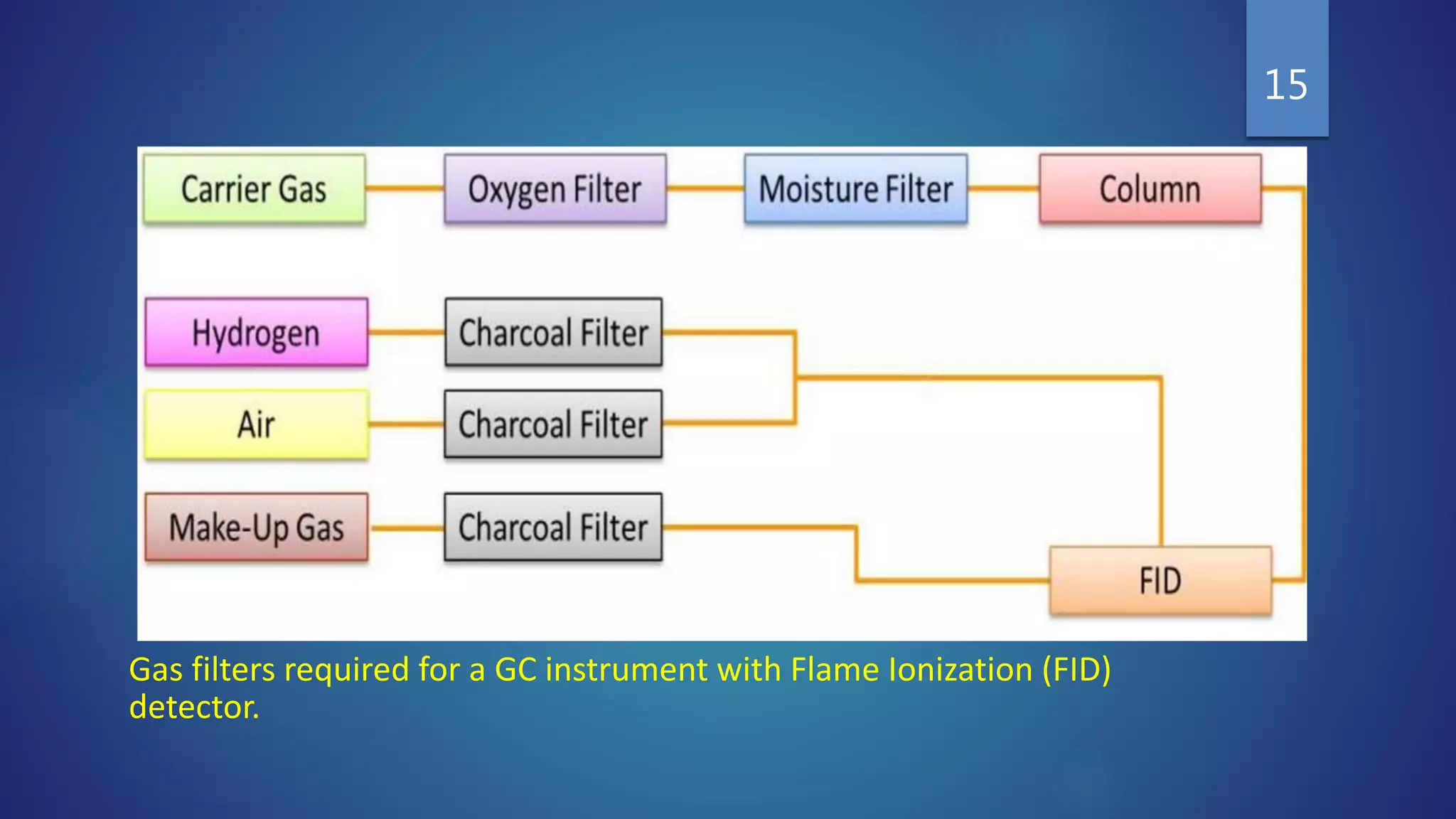 15

Carrier Gas
Oxygen Filter
Moisture Filter
Column

Hydrogen
Charcoal Filter

Air
Charcoal Filter

Make-Up Gas
Charcoal Filter

FID

Gas filters required for a GC instrument with Flame Ionization (FID) detector.